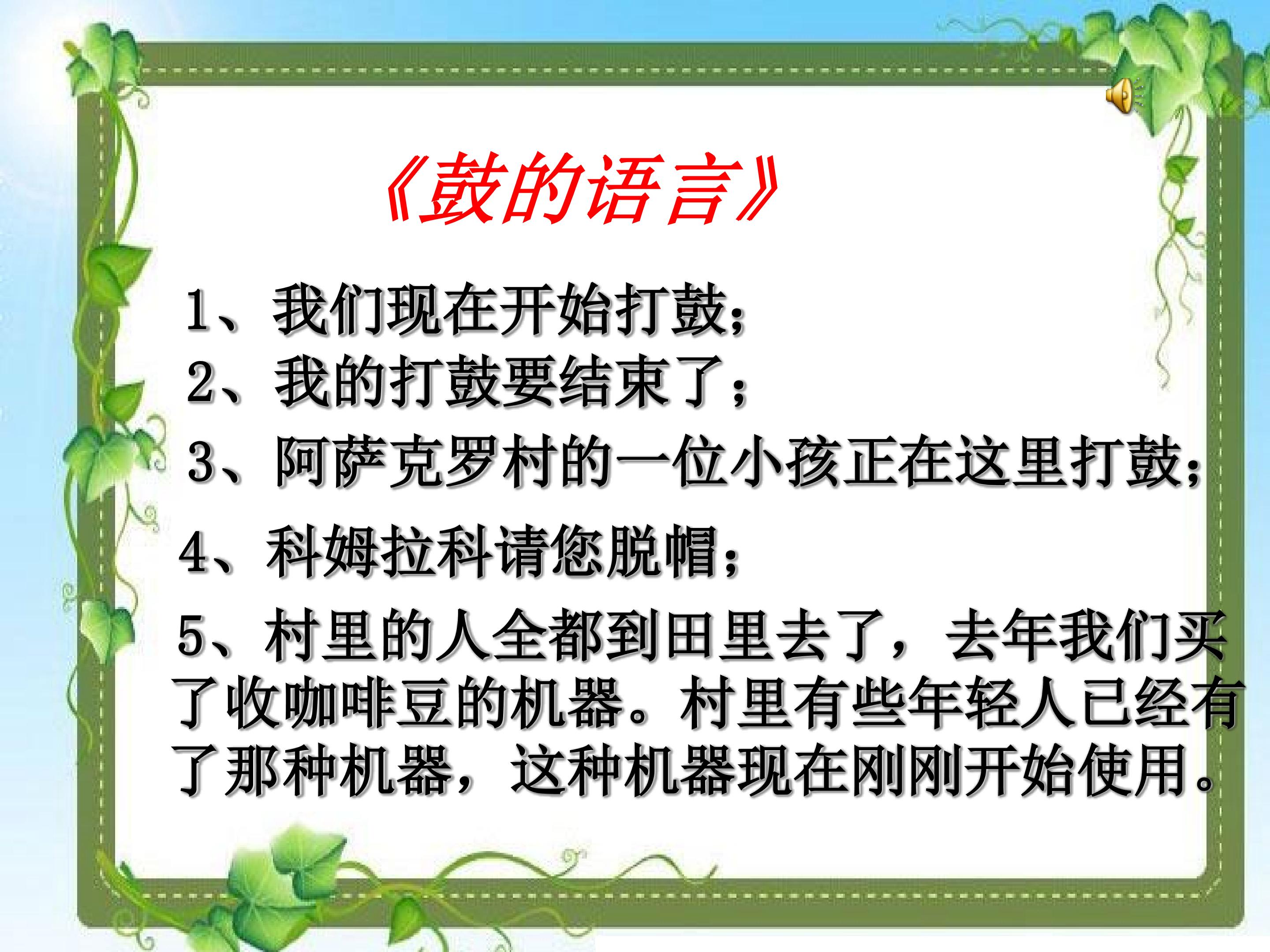 《鼓的语言》

1、我们现在开始打鼓；

2、我的打鼓要结束了；

3、阿萨克罗村的一位小孩正在这里打鼓；

4、科姆拉科请您脱帽；

5、村里的人全都到田里去了，去年我们买了收咖啡豆的机器。村里有些年轻人已经有了那种机器，这种机器现在刚刚开始使用。